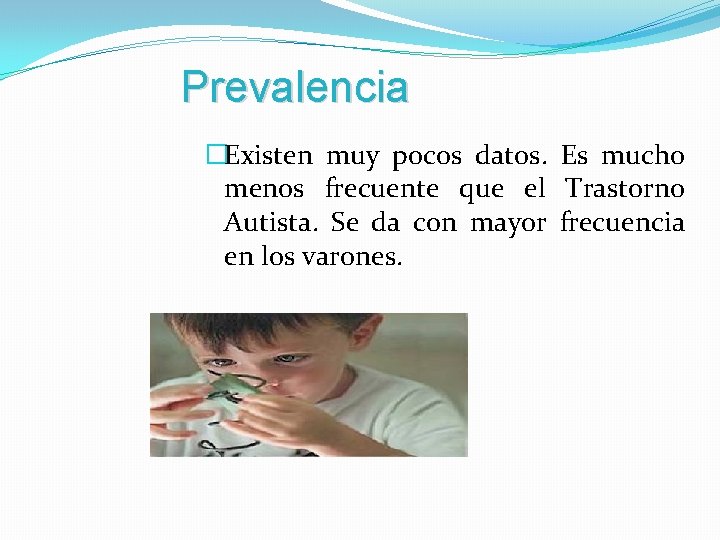 Prevalencia

□Existen muy pocos datos. Es mucho menos frecuente que el Trastorno Autista. Se da con mayor frecuencia en los varones.